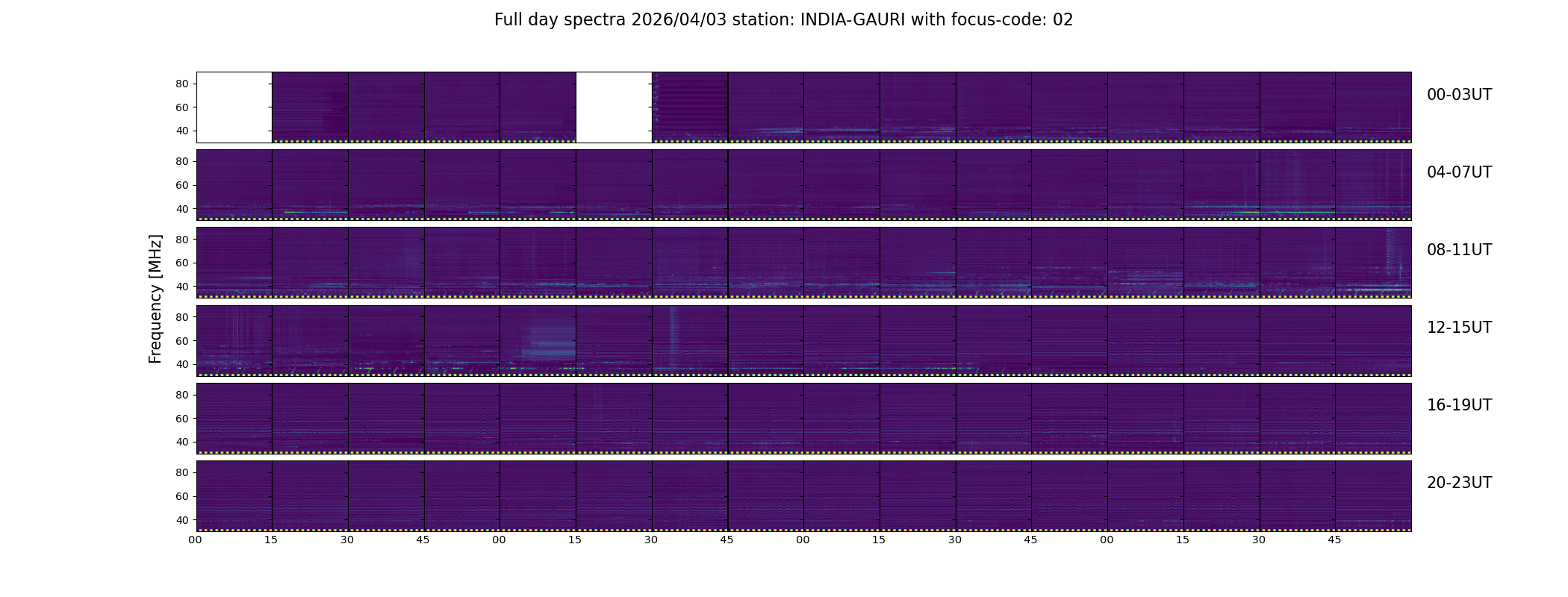 Full day spectra 2026/04/03 station: INDIA-GAURI with focus-code: 02

Frequency [MHz]

80
60
40
00-03UT

80
60
40
04-07UT

80
60
40
08-11UT

80
60
40
12-15UT

80
60
40
16-19UT

80
60
40
20-23UT

00 15 30 45 00 15 30 45 00 15 30 45 00 15 30 45